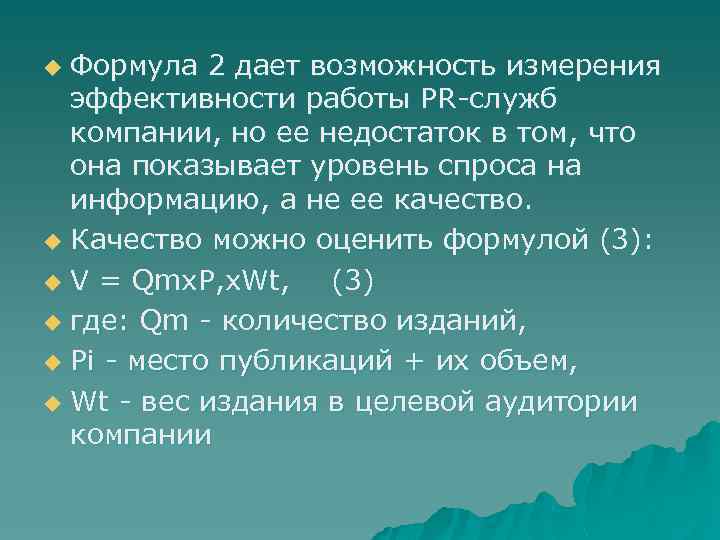 Формула 2 дает возможность измерения эффективности работы PR-служб компании, но ее недостаток в том, что она показывает уровень спроса на информацию, а не ее качество.

Качество можно оценить формулой (3):

V = QmxP,xWt,    (3)

где: Qm - количество изданий,

Pi - место публикаций + их объем,

Wt - вес издания в целевой аудитории компании